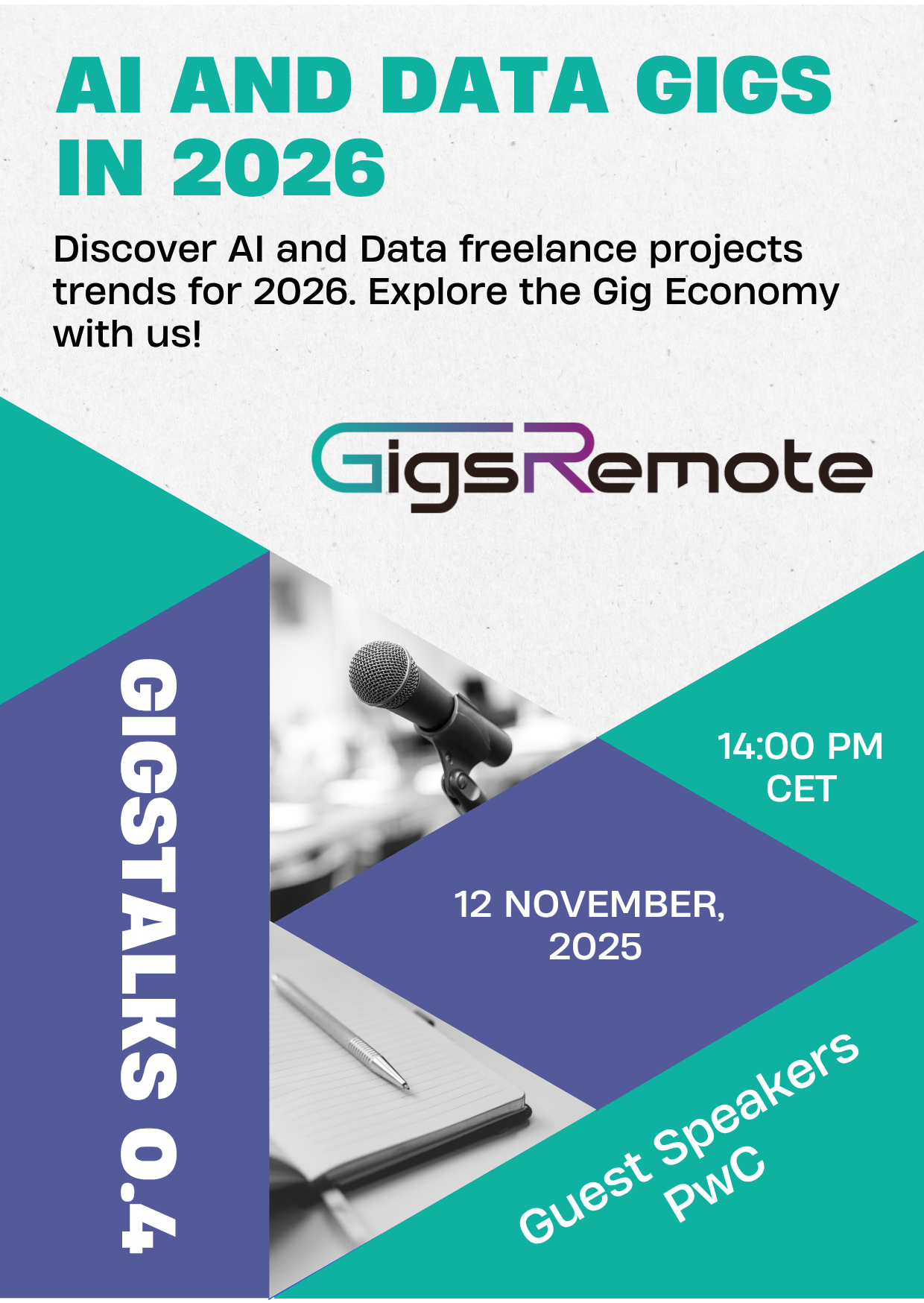 AI AND DATA GIGS IN 2026

Discover AI and Data freelance projects trends for 2026. Explore the Gig Economy with us!

GigsRemote

GIGSTALKS 0.4

14:00 PM CET

12 NOVEMBER, 2025

Guest Speakers PwC